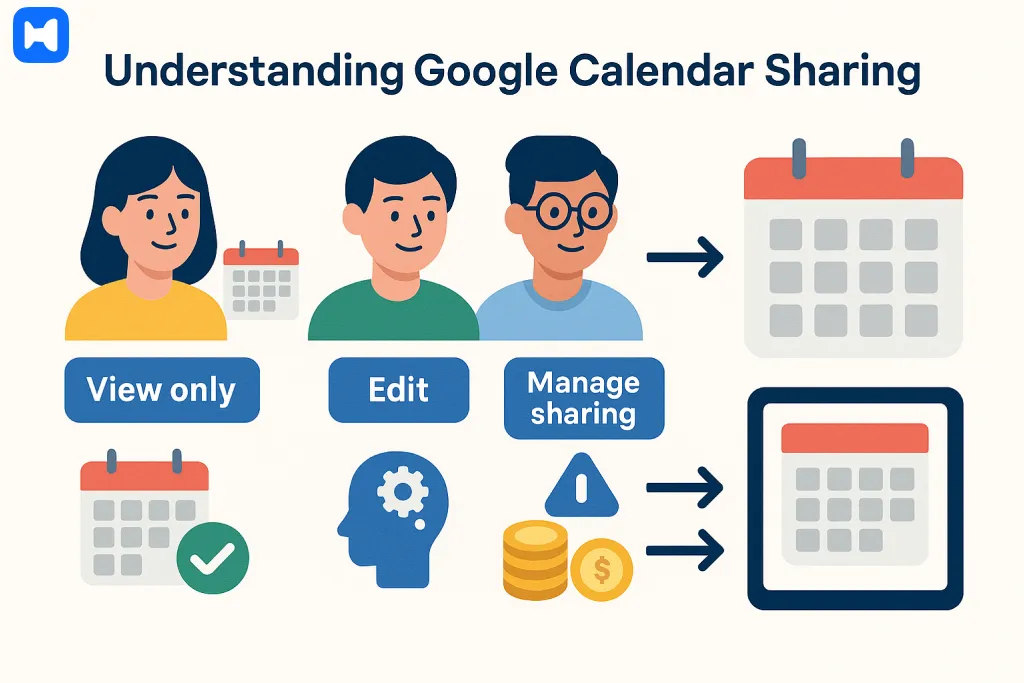 Understanding Google Calendar Sharing

View only

Edit

Manage sharing

$